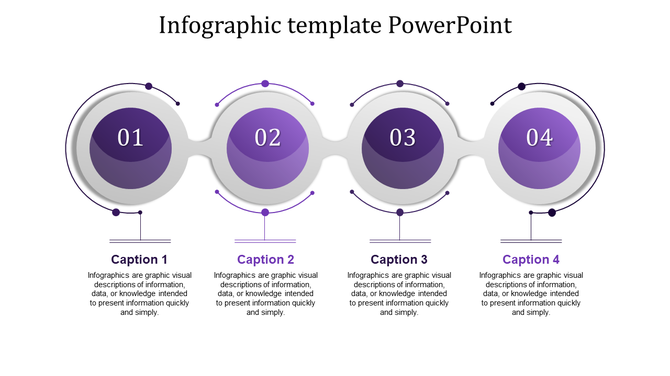 Infographic template PowerPoint

01

02

03

04

Caption 1

Infographics are graphic visual descriptions of information, data, or knowledge intended to present information quickly and simply.

Caption 2

Infographics are graphic visual descriptions of information, data, or knowledge intended to present information quickly and simply.

Caption 3

Infographics are graphic visual descriptions of information, data, or knowledge intended to present information quickly and simply.

Caption 4

Infographics are graphic visual descriptions of information, data, or knowledge intended to present information quickly and simply.